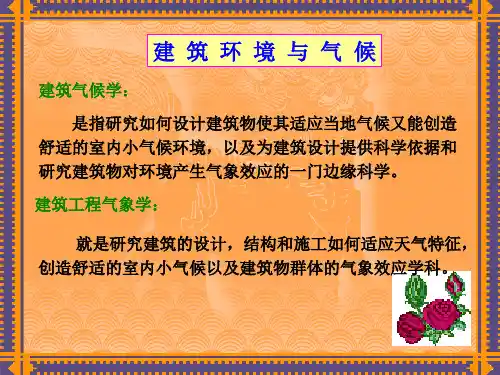 建 筑 环 境 与 气 候

建筑气候学：

是指研究如何设计建筑物使其适应当地气候又能创造舒适的室内小气候环境，以及为建筑设计提供科学依据和研究建筑物对环境产生气象效应的一门边缘科学。

建筑工程气象学：

就是研究建筑的设计，结构和施工如何适应天气特征，创造舒适的室内小气候以及建筑物群体的气象效应学科。